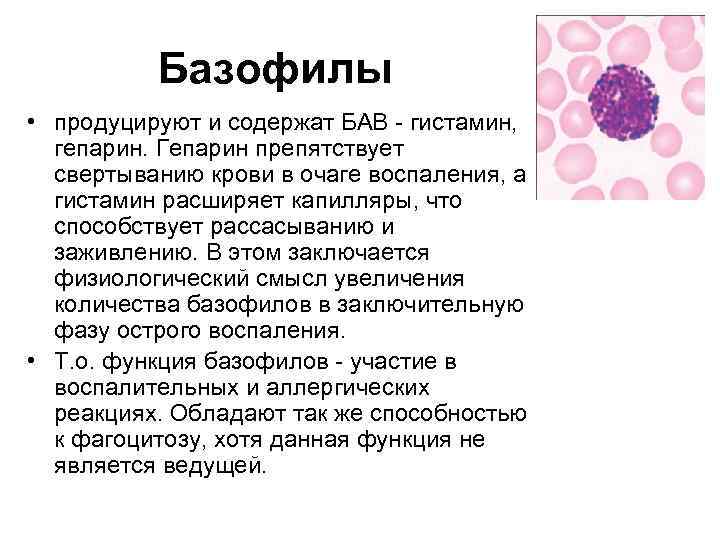 Базофилы

• продуцируют и содержат БАВ - гистамин, гепарин. Гепарин препятствует свертыванию крови в очаге воспаления, а гистамин расширяет капилляры, что способствует рассасыванию и заживлению. В этом заключается физиологический смысл увеличения количества базофилов в заключительную фазу острого воспаления.

• Т.о. функция базофилов - участие в воспалительных и аллергических реакциях. Обладают так же способностью к фагоцитозу, хотя данная функция не является ведущей.